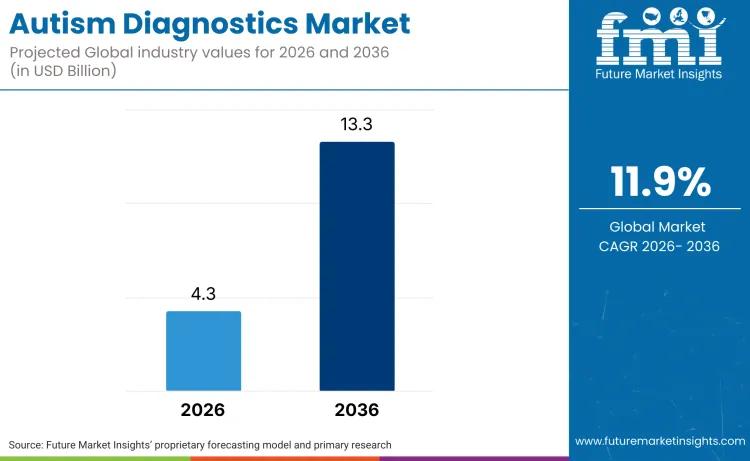 Autism Diagnostics Market

Projected Global industry values for 2026 and 2036 (in USD Billion)

fmi

Future Market Insights

13.3

4.3

2026

2036

11.9%

Global Market CAGR 2026- 2036

Source: Future Market Insights' proprietary forecasting model and primary research

www.futuremarketinsights.com